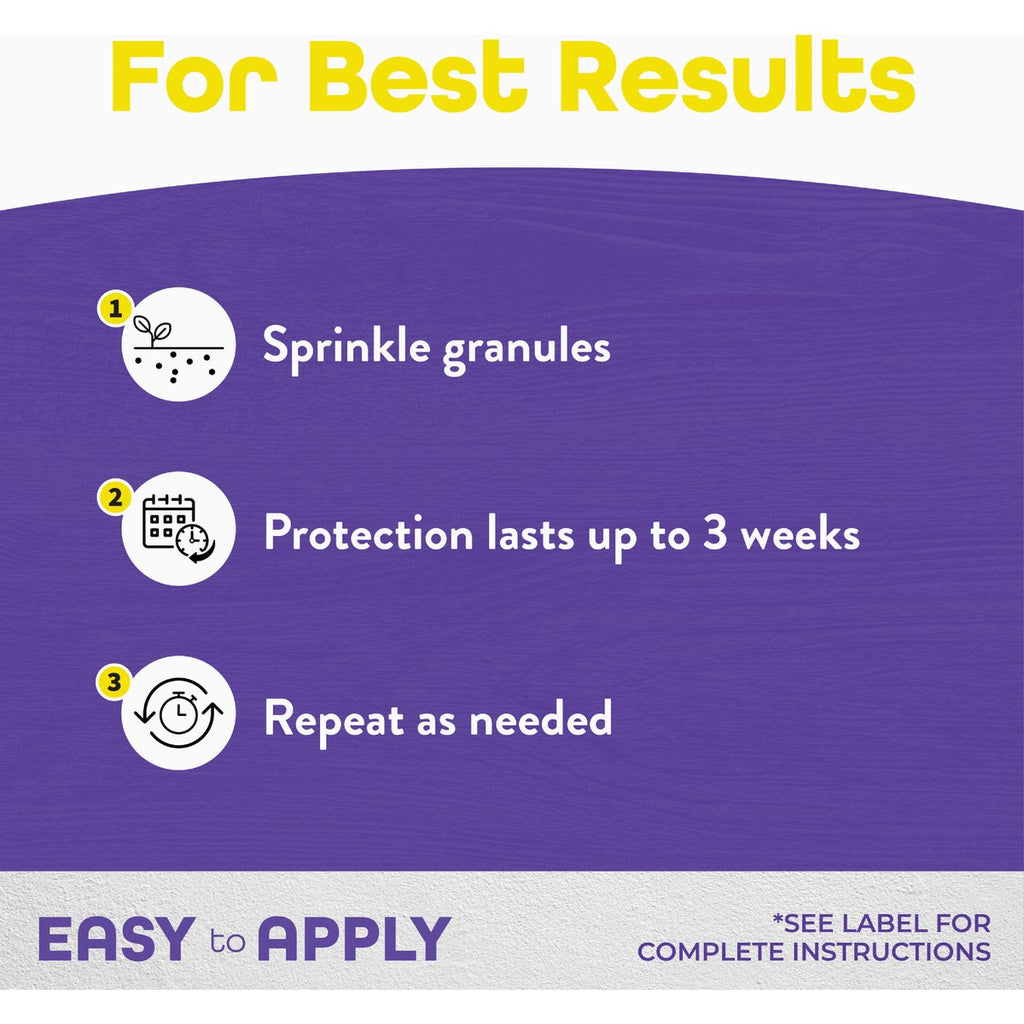 For Best Results

1 Sprinkle granules

2 Protection lasts up to 3 weeks

3 Repeat as needed

EASY to APPLY

*SEE LABEL FOR COMPLETE INSTRUCTIONS